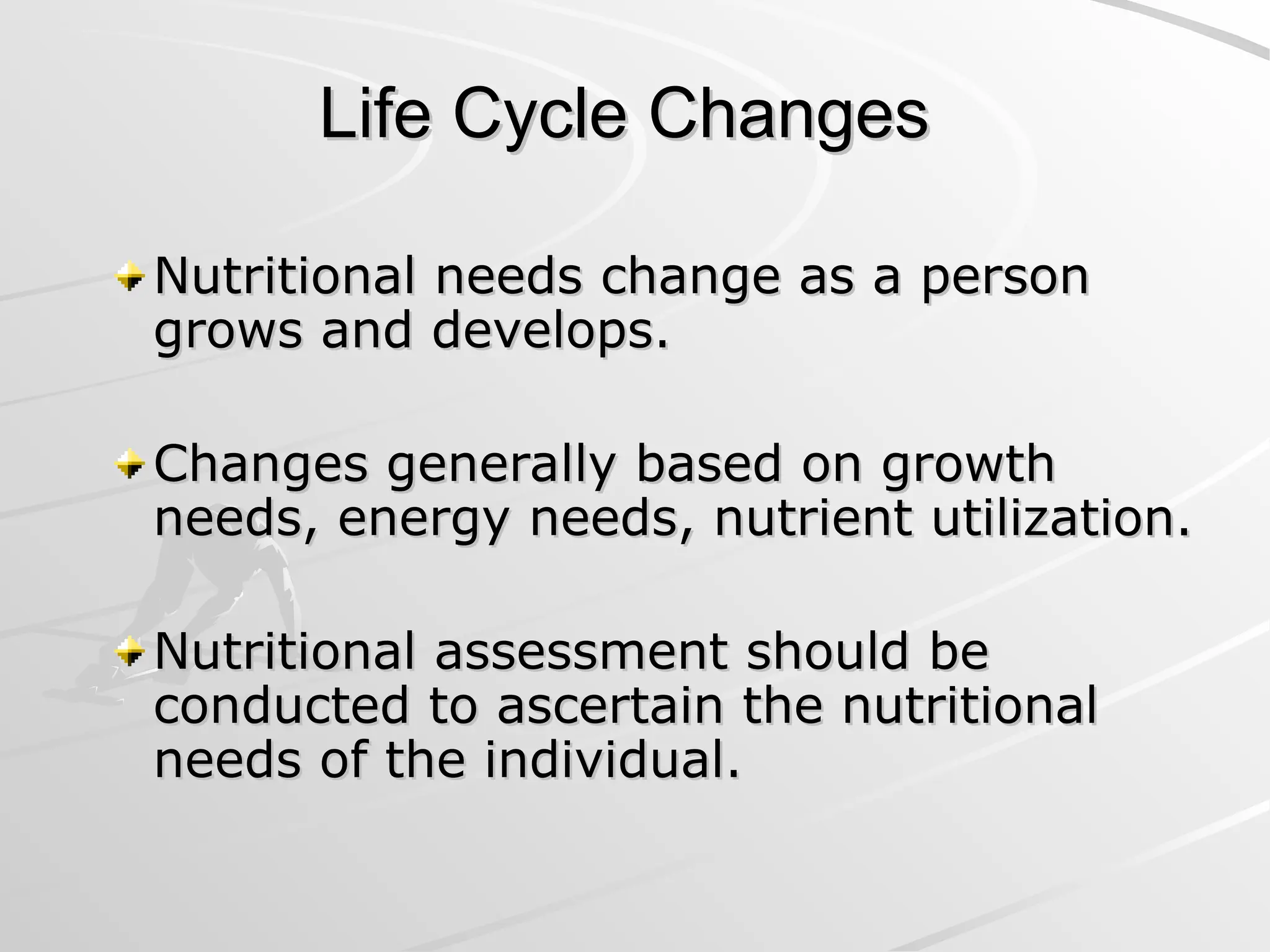 Life Cycle Changes

Nutritional needs change as a person grows and develops.

Changes generally based on growth needs, energy needs, nutrient utilization.

Nutritional assessment should be conducted to ascertain the nutritional needs of the individual.